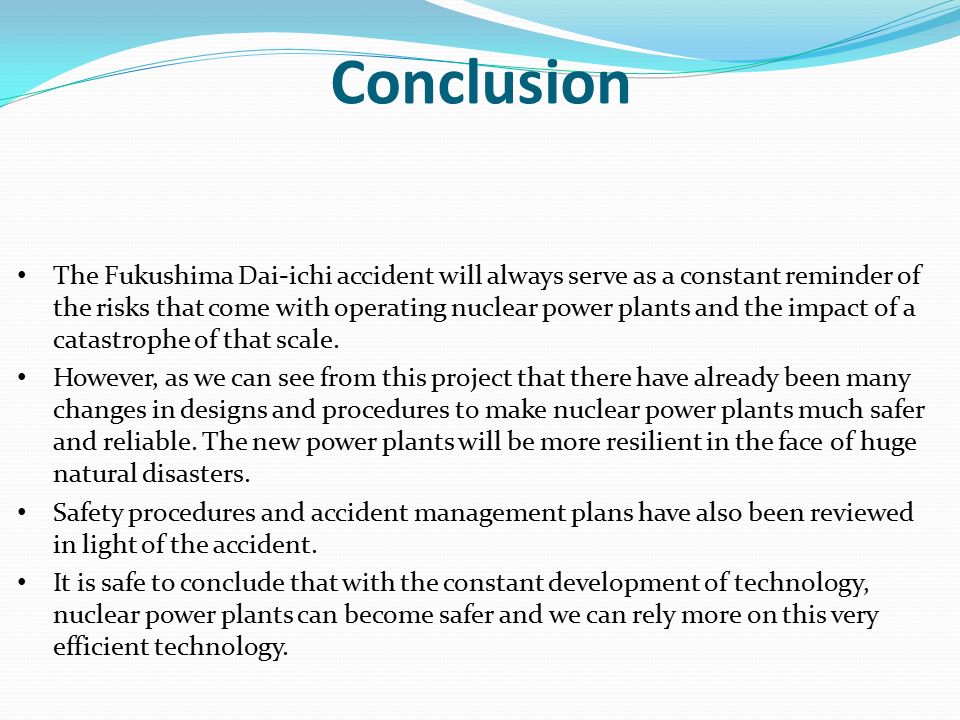 Conclusion

• The Fukushima Dai-ichi accident will always serve as a constant reminder of the risks that come with operating nuclear power plants and the impact of a catastrophe of that scale.

• However, as we can see from this project that there have already been many changes in designs and procedures to make nuclear power plants much safer and reliable. The new power plants will be more resilient in the face of huge natural disasters.

• Safety procedures and accident management plans have also been reviewed in light of the accident.

• It is safe to conclude that with the constant development of technology, nuclear power plants can become safer and we can rely more on this very efficient technology.